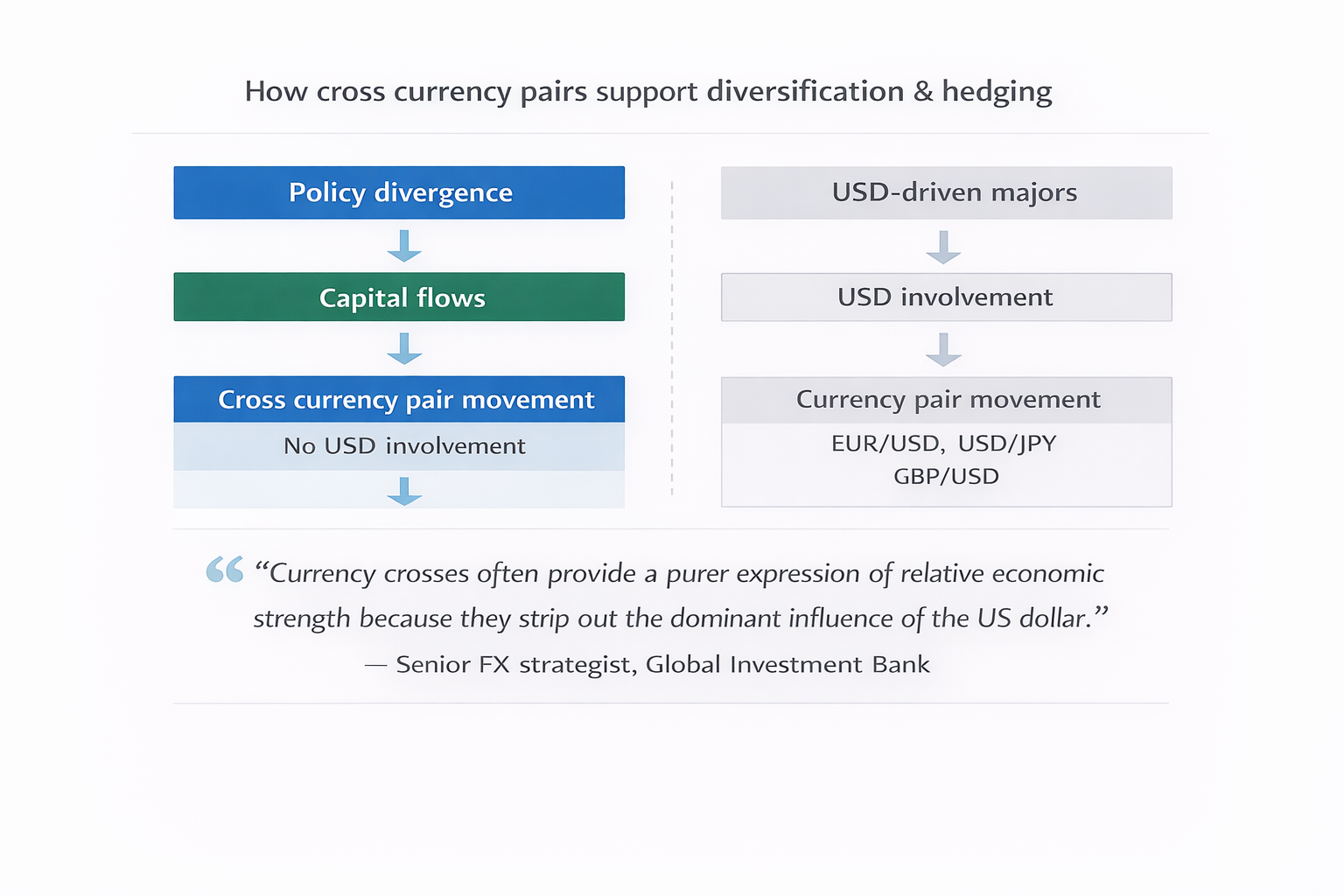 How cross currency pairs support diversification & hedging

Policy divergence

Capital flows

Cross currency pair movement

No USD involvement

USD-driven majors

USD involvement

Currency pair movement

EUR/USD, USD/JPY
GBP/USD

“Currency crosses often provide a purer expression of relative economic strength because they strip out the dominant influence of the US dollar.”

— Senior FX strategist, Global Investment Bank